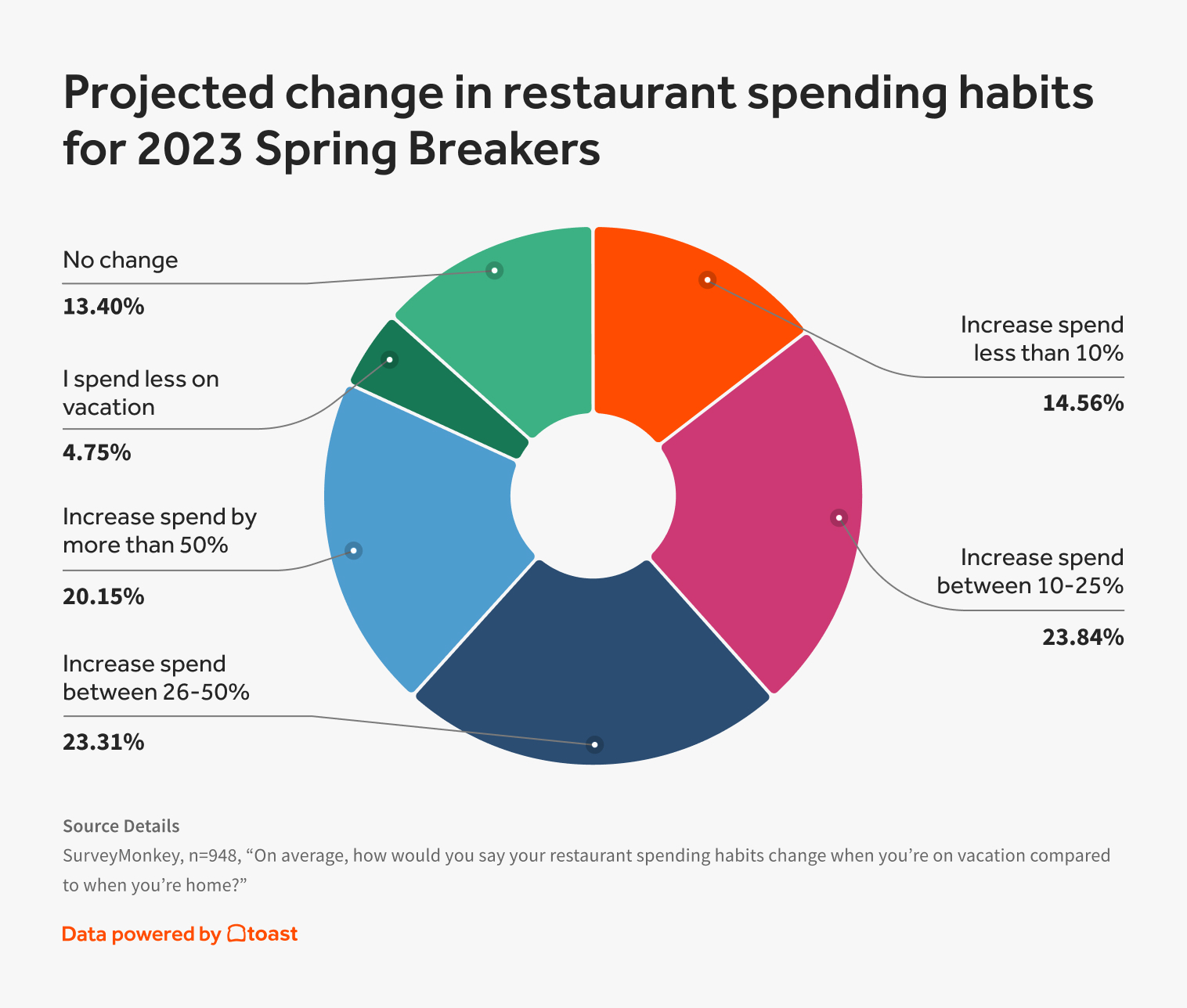 Projected change in restaurant spending habits for 2023 Spring Breakers

No change
13.40%

I spend less on vacation
4.75%

Increase spend by more than 50%
20.15%

Increase spend between 26-50%
23.31%

Increase spend less than 10%
14.56%

Increase spend between 10-25%
23.84%

Source Details
SurveyMonkey, n=948, “On average, how would you say your restaurant spending habits change when you’re on vacation compared to when you’re home?”

Data powered by toast